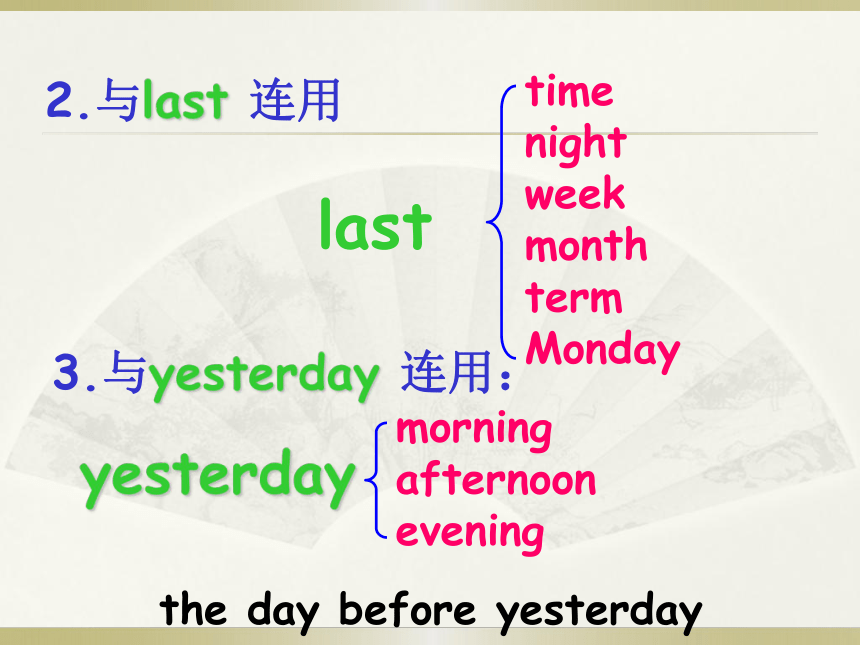 2.与last 连用

last

time
night
week
month
term
Monday

3.与yesterday 连用：

yesterday

morning
afternoon
evening

the day before yesterday